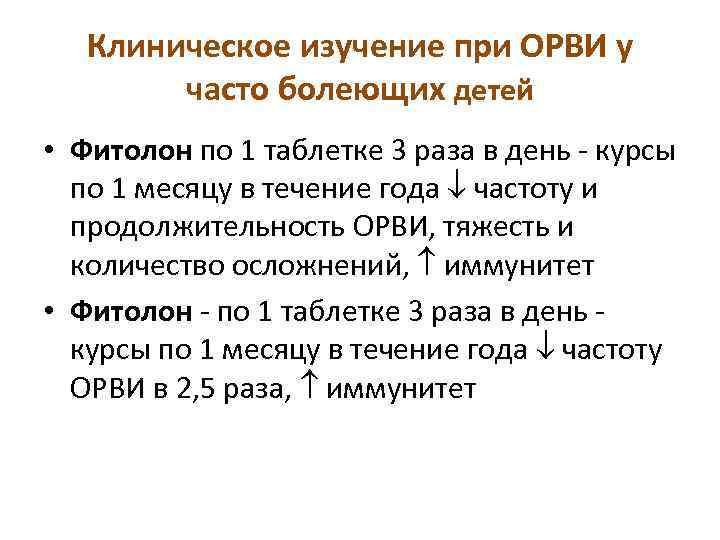 Клиническое изучение при ОРВИ у часто болеющих детей

• Фитолон по 1 таблетке 3 раза в день - курсы по 1 месяцу в течение года ↓ частоту и продолжительность ОРВИ, тяжесть и количество осложнений, ↑ иммунитет

• Фитолон - по 1 таблетке 3 раза в день - курсы по 1 месяцу в течение года ↓ частоту ОРВИ в 2,5 раза, ↑ иммунитет